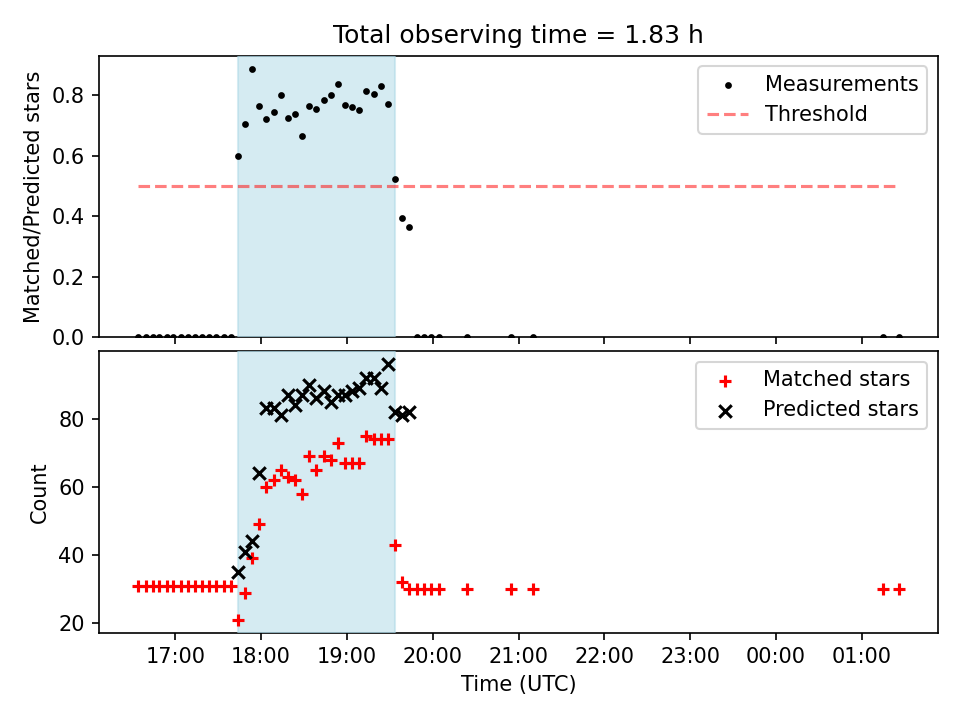 Total observing time = 1.83 h

Matched/Predicted stars

0.8
0.6
0.4
0.2
0.0

Measurements
Threshold

Count

80
60
40
20

Matched stars
Predicted stars

17:00 18:00 19:00 20:00 21:00 22:00 23:00 00:00 01:00

Time (UTC)